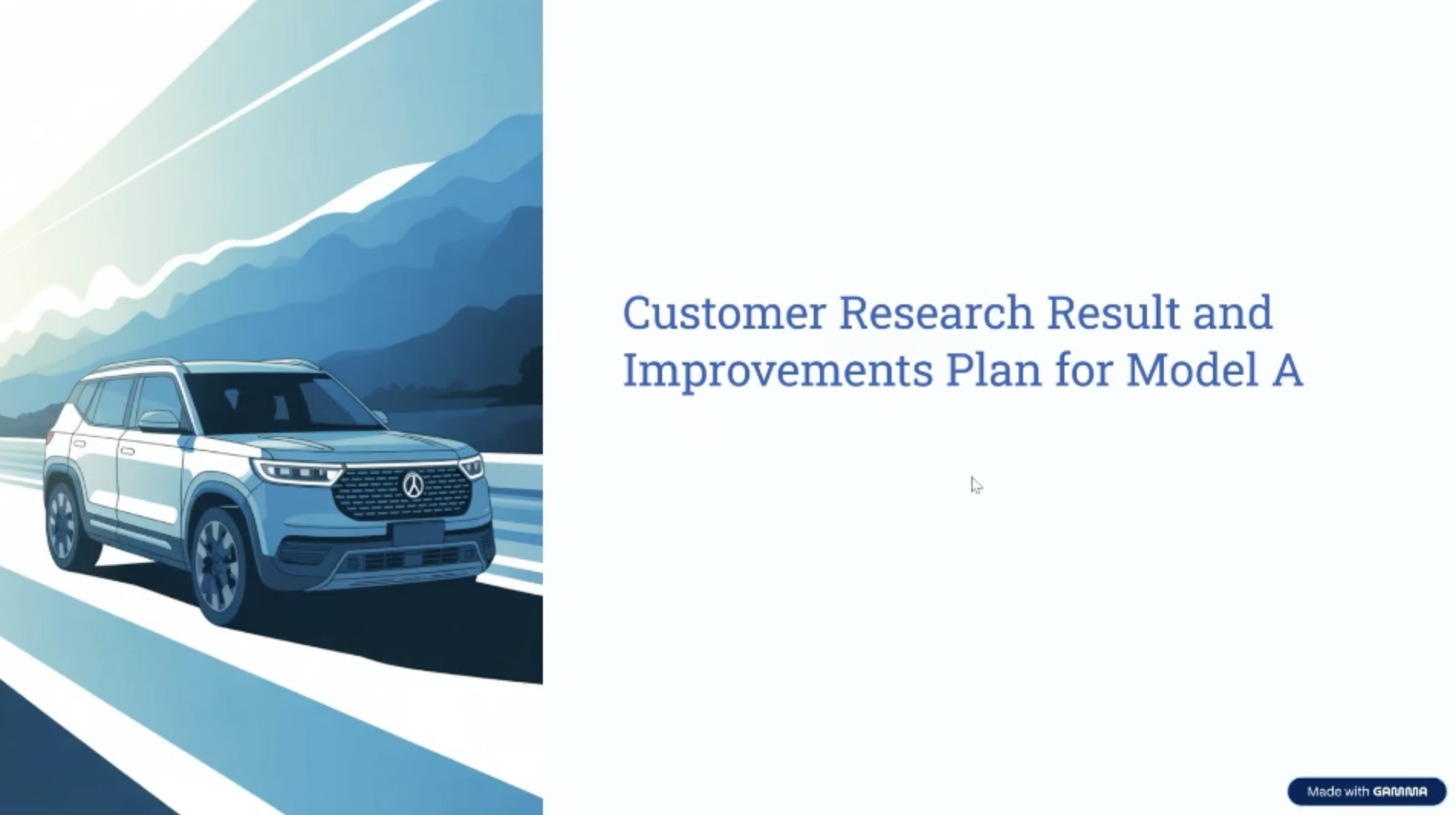 Customer Research Result and Improvements Plan for Model A

Made with GAMMA